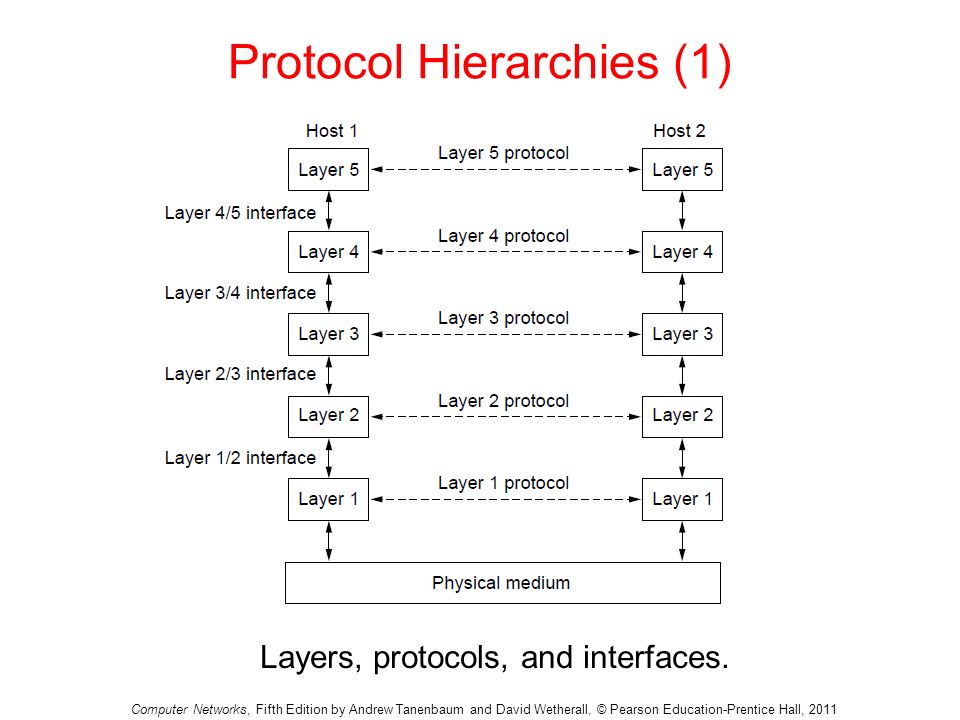 Protocol Hierarchies (1)

Host 1

Host 2

Layer 5

Layer 5 protocol

Layer 5

Layer 4/5 interface

Layer 4

Layer 4 protocol

Layer 4

Layer 3/4 interface

Layer 3

Layer 3 protocol

Layer 3

Layer 2/3 interface

Layer 2

Layer 2 protocol

Layer 2

Layer 1/2 interface

Layer 1

Layer 1 protocol

Layer 1

Physical medium

Layers, protocols, and interfaces.

Computer Networks, Fifth Edition by Andrew Tanenbaum and David Wetherall, © Pearson Education-Prentice Hall, 2011